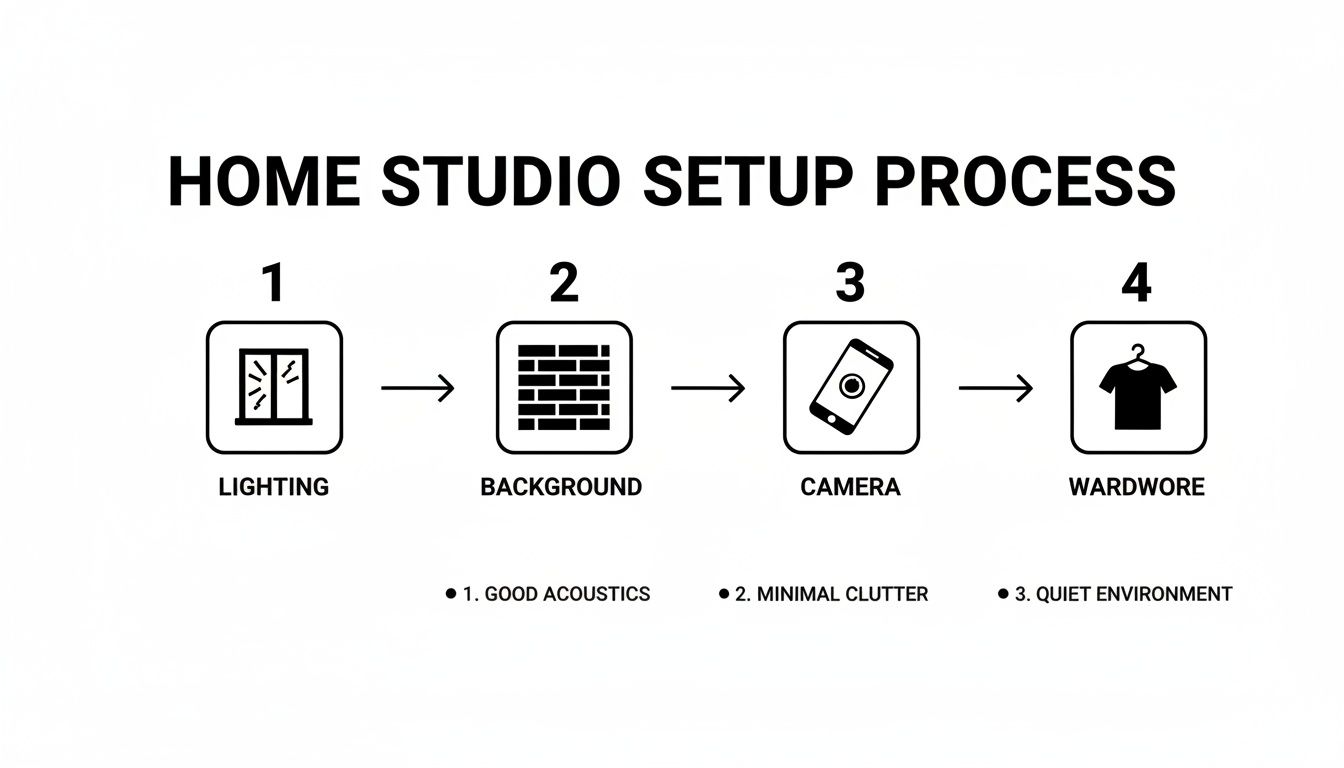 HOME STUDIO SETUP PROCESS

1

LIGHTING

2

BACKGROUND

3

CAMERA

4

WARDWORE

• 1. GOOD ACOUSTICS

• 2. MINIMAL CLUTTER

• 3. QUIET ENVIRONMENT